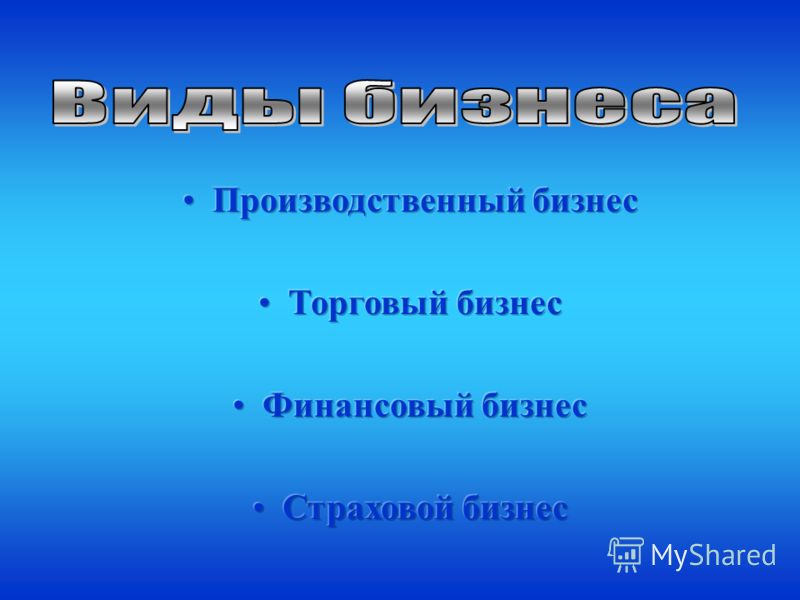 Виды бизнеса

• Производственный бизнес

• Торговый бизнес

• Финансовый бизнес

• Страховой бизнес

MyShared